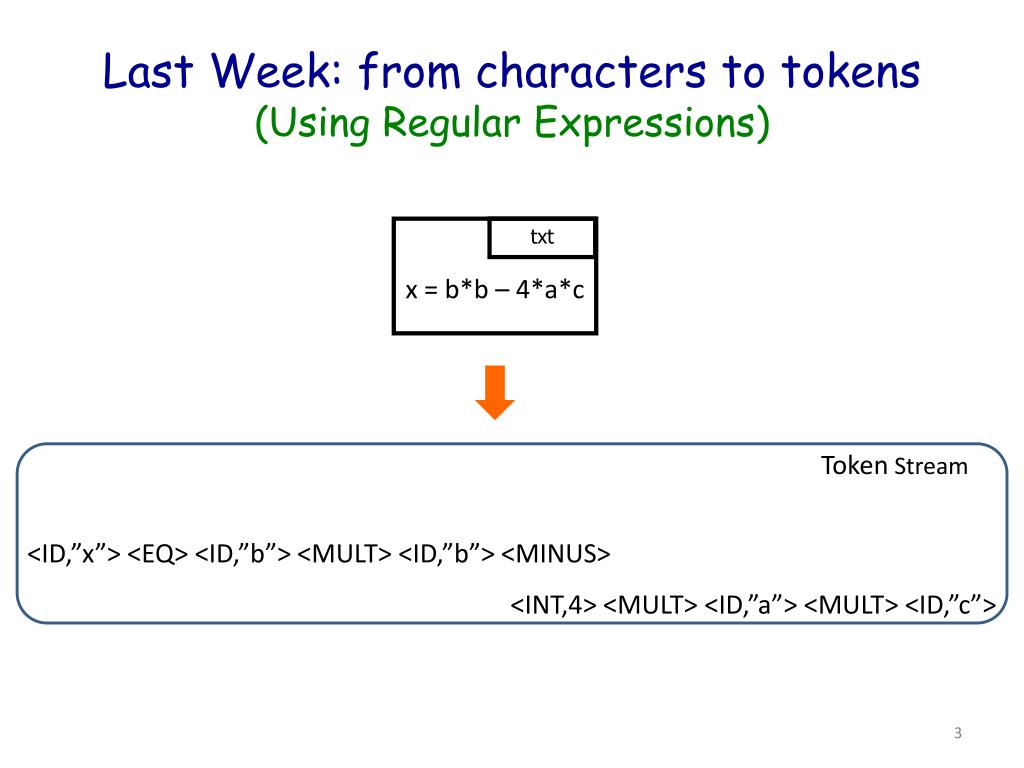 Last Week: from characters to tokens
(Using Regular Expressions)

txt

x = b*b – 4*a*c

Token Stream

<ID,”x”> <EQ> <ID,”b”> <MULT> <ID,”b”> <MINUS>

<INT,4> <MULT> <ID,”a”> <MULT> <ID,”c”>

3